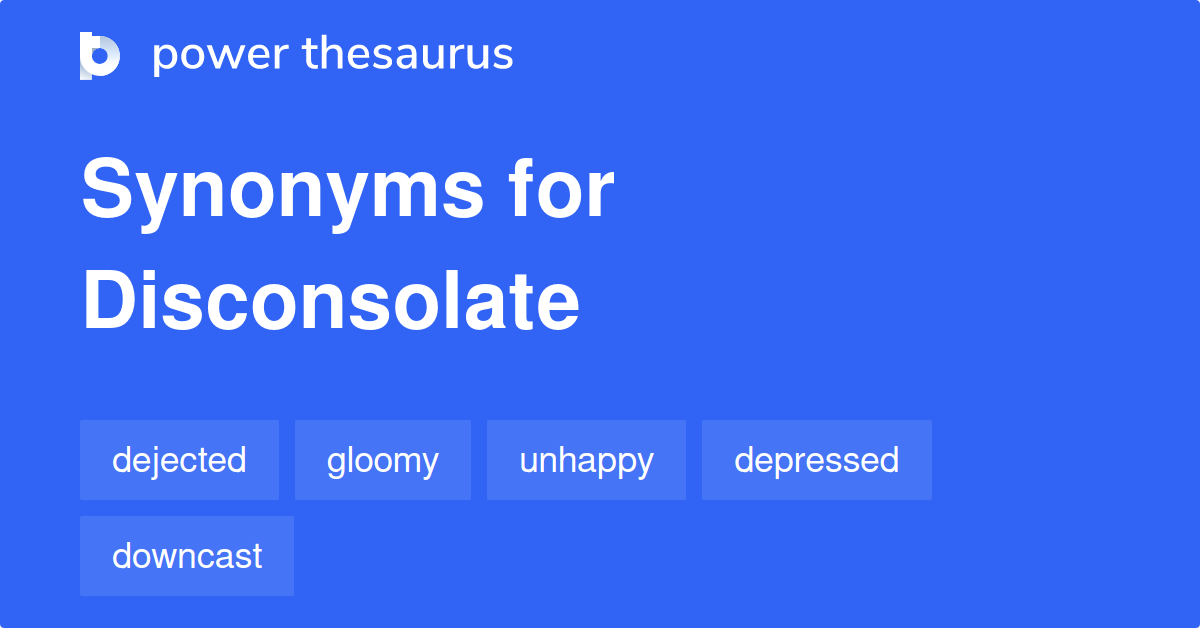 power thesaurus

Synonyms for Disconsolate

dejected
gloomy
unhappy
depressed
downcast